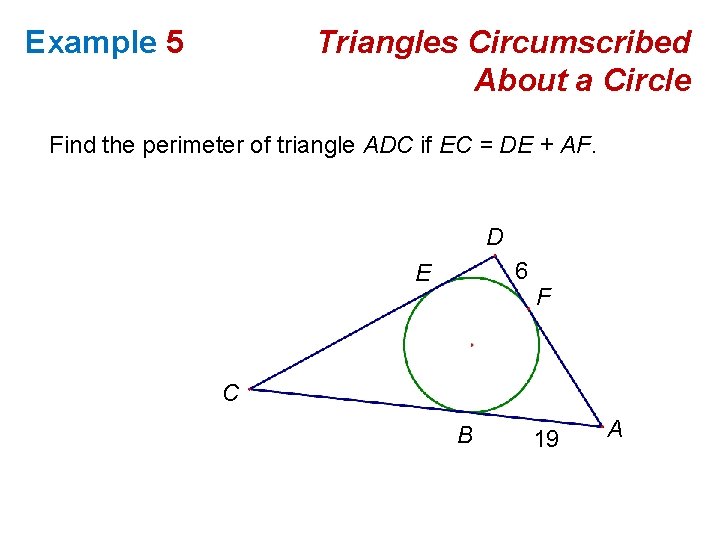 Example 5

Triangles Circumscribed About a Circle

Find the perimeter of triangle $ADC$ if $EC = DE + AF$.

D
E
6
F
C
B
19
A